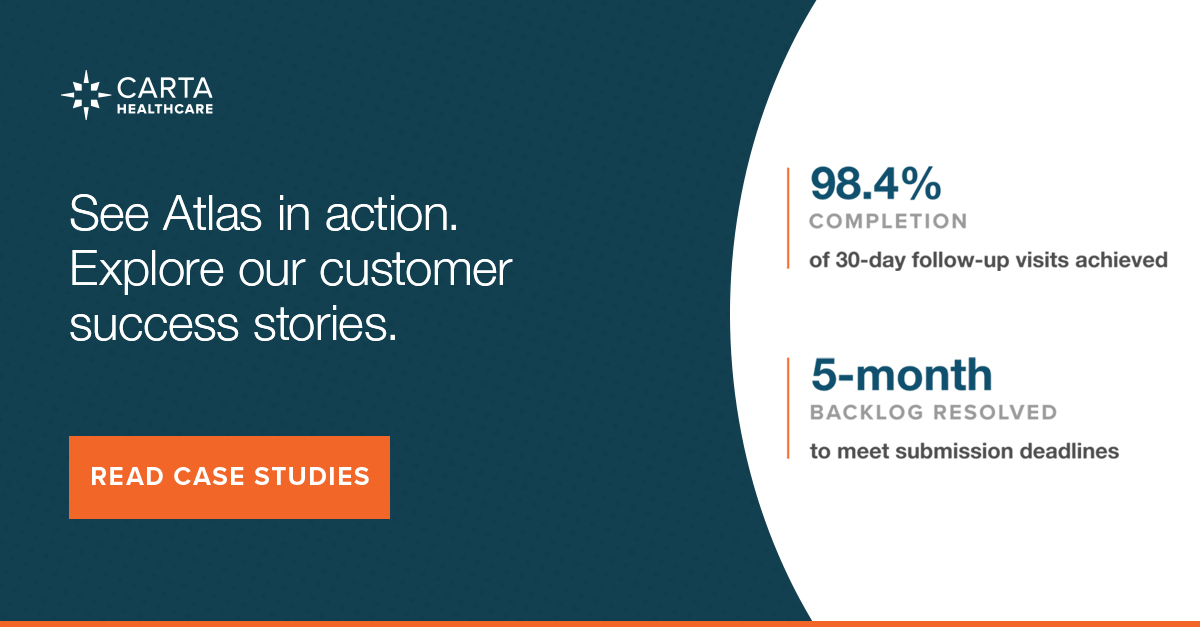 CARTA
HEALTHCARE

See Atlas in action. Explore our customer success stories.

READ CASE STUDIES

98.4%
COMPLETION
of 30-day follow-up visits achieved

5-month
BACKLOG RESOLVED
to meet submission deadlines